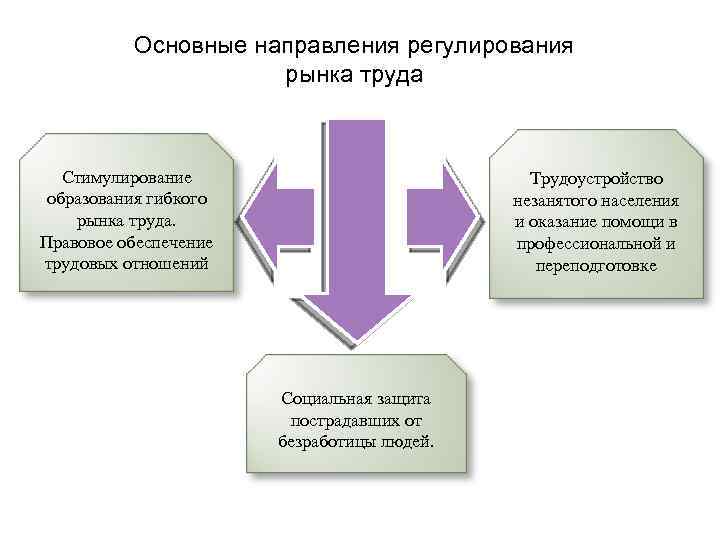 Основные направления регулирования рынка труда

Стимулирование образования гибкого рынка труда. Правовое обеспечение трудовых отношений

Трудоустройство незанятого населения и оказание помощи в профессиональной и переподготовке

Социальная защита пострадавших от безработицы людей.